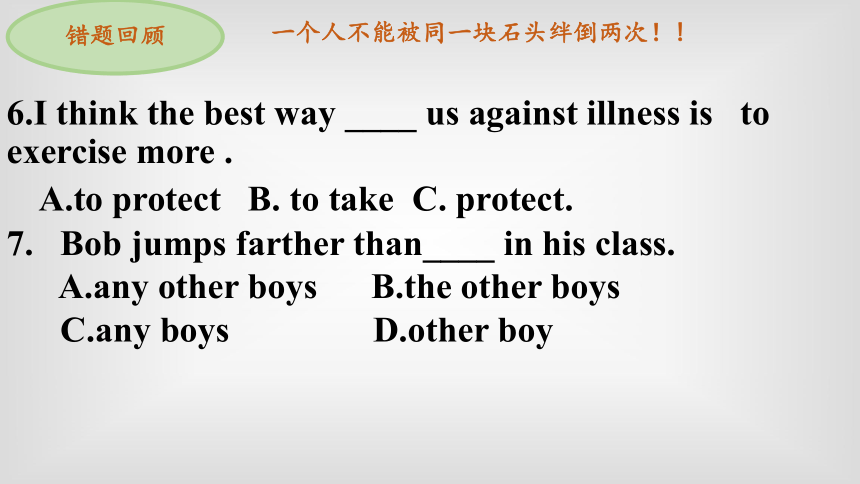 错题回顾

一个人不能被同一块石头绊倒两次！！

6.I think the best way ____ us against illness is to exercise more .

A.to protect B. to take C. protect.

7. Bob jumps farther than____ in his class.

A.any other boys B.the other boys

C.any boys D.other boy